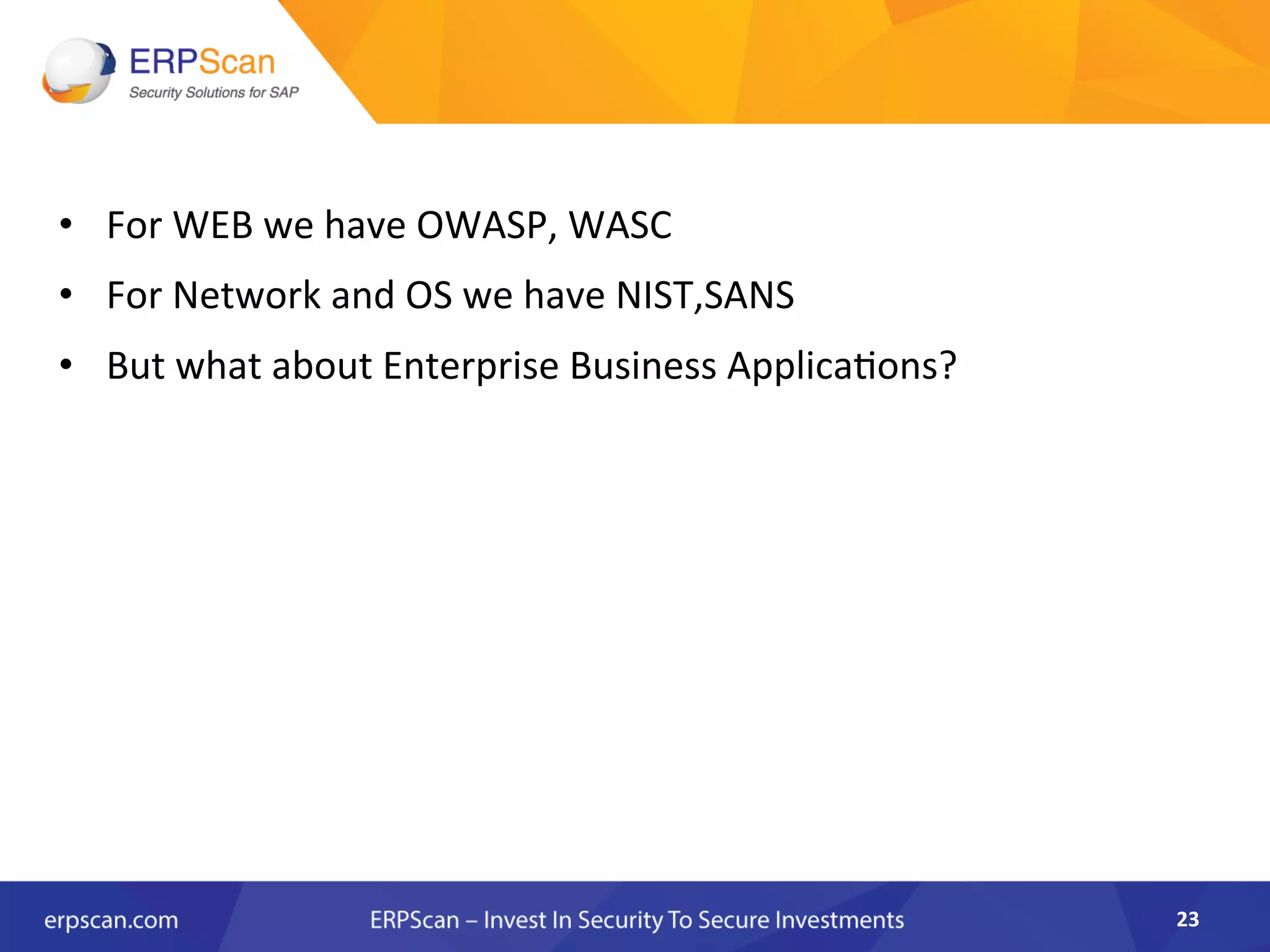 ERPScan
Security Solutions for SAP

• For WEB we have OWASP, WASC
• For Network and OS we have NIST,SANS
• But what about Enterprise Business Applications?

erpscan.com ERPScan – Invest In Security To Secure Investments 23